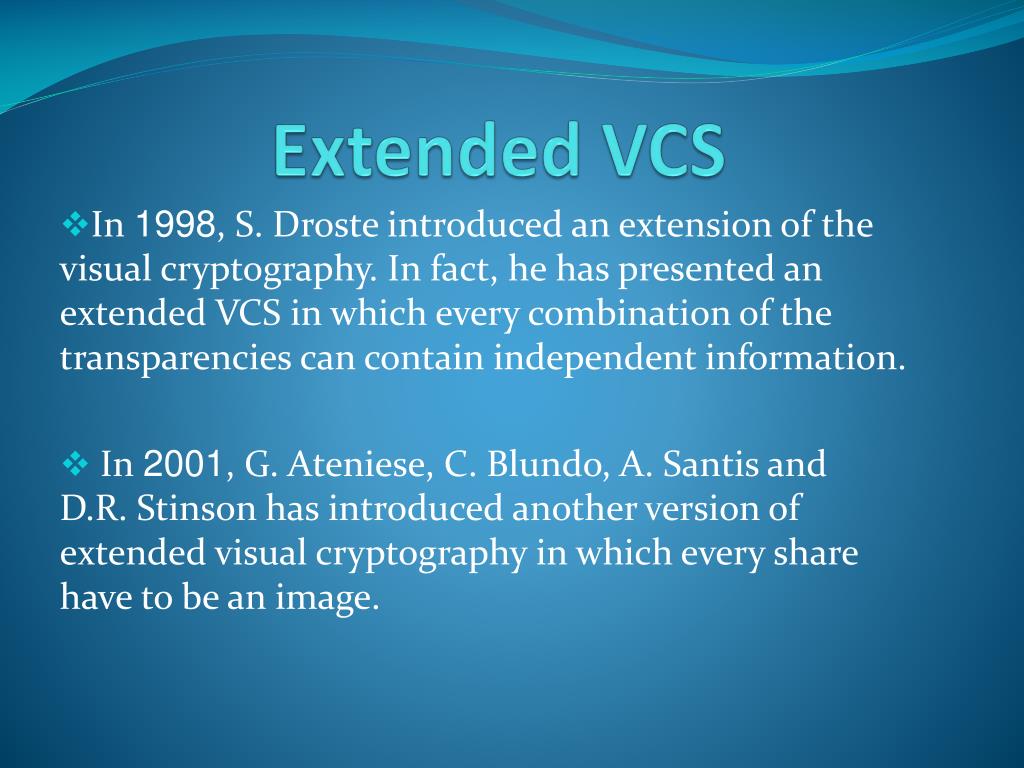 Extended VCS

❖In 1998, S. Droste introduced an extension of the visual cryptography. In fact, he has presented an extended VCS in which every combination of the transparencies can contain independent information.

❖ In 2001, G. Ateniese, C. Blundo, A. Santis and D.R. Stinson has introduced another version of extended visual cryptography in which every share have to be an image.